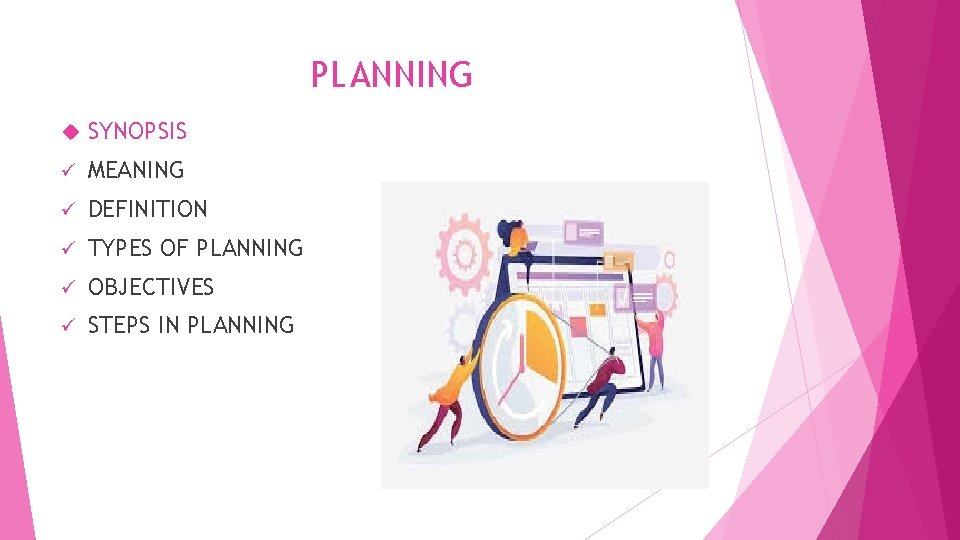 PLANNING

◆ SYNOPSIS
✓ MEANING
✓ DEFINITION
✓ TYPES OF PLANNING
✓ OBJECTIVES
✓ STEPS IN PLANNING